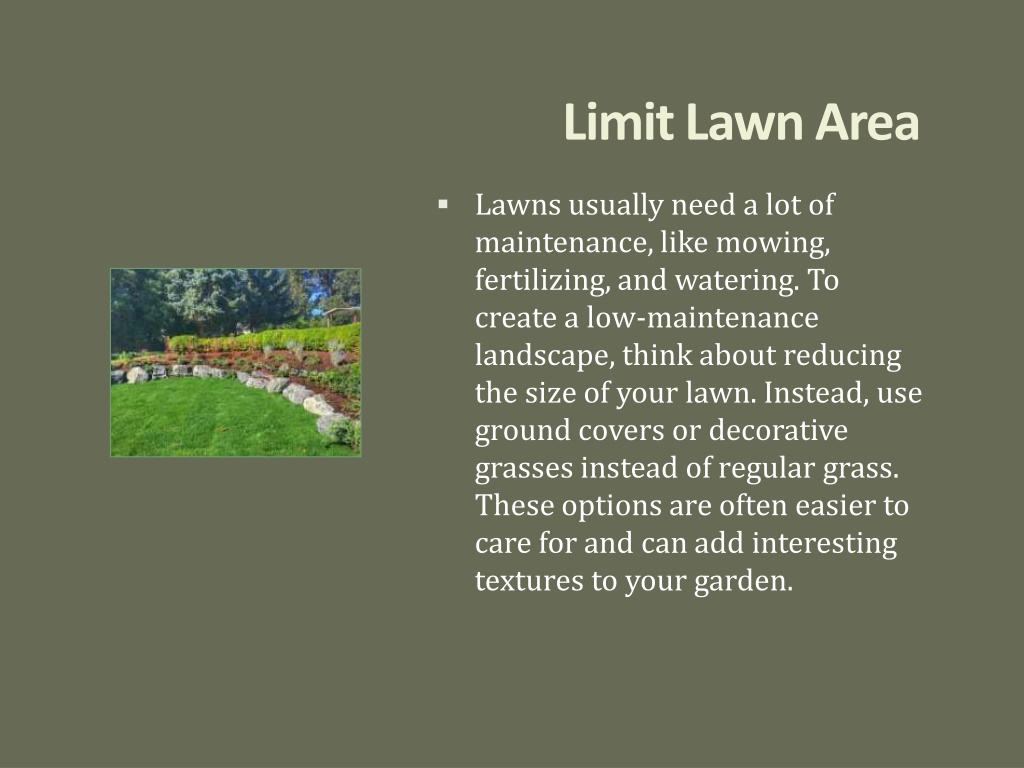 Limit Lawn Area

▪ Lawns usually need a lot of maintenance, like mowing, fertilizing, and watering. To create a low-maintenance landscape, think about reducing the size of your lawn. Instead, use ground covers or decorative grasses instead of regular grass. These options are often easier to care for and can add interesting textures to your garden.